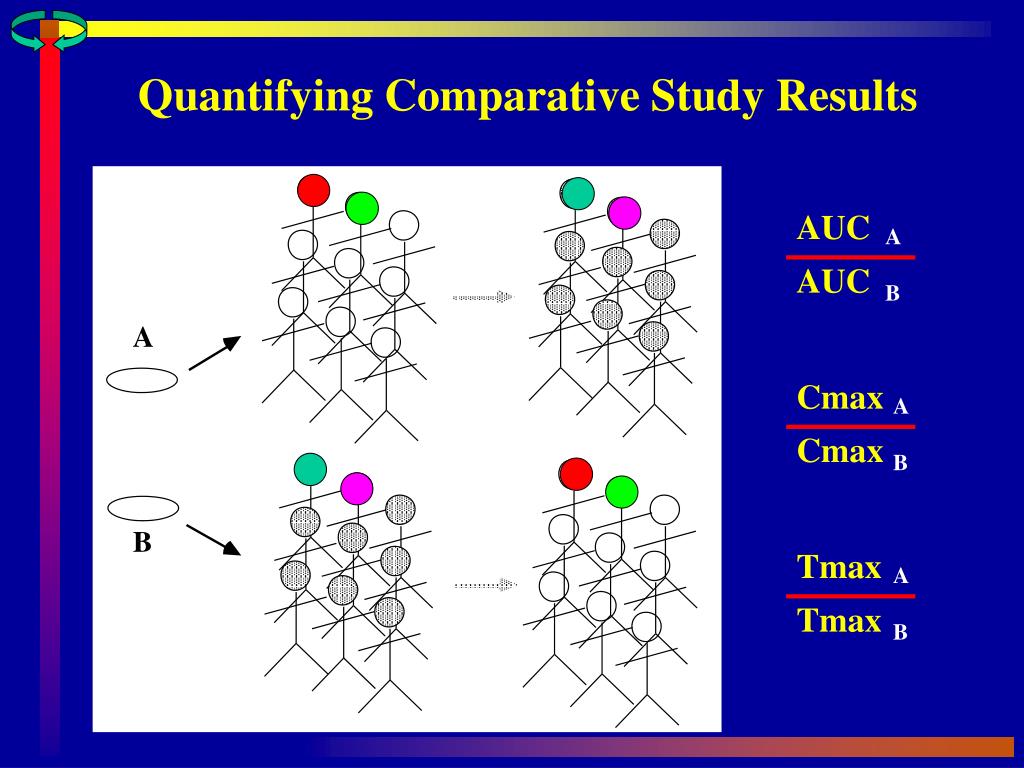 Quantifying Comparative Study Results

A

B

$\frac{AUC_A}{AUC_B}$

$\frac{Cmax_A}{Cmax_B}$

$\frac{Tmax_A}{Tmax_B}$